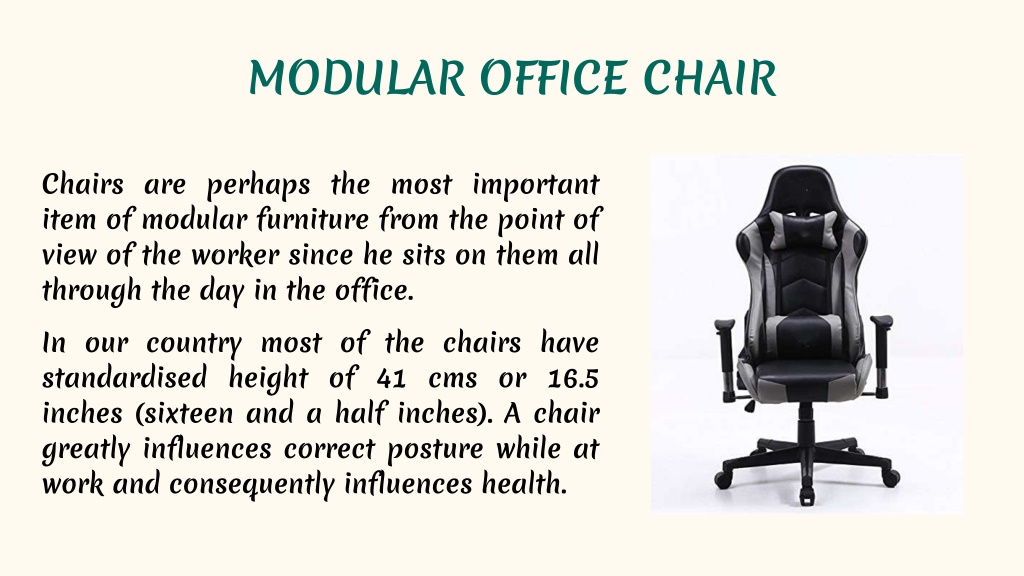 MODULAR OFFICE CHAIR

Chairs are perhaps the most important item of modular furniture from the point of view of the worker since he sits on them all through the day in the office.

In our country most of the chairs have standardised height of 41 cms or 16.5 inches (sixteen and a half inches). A chair greatly influences correct posture while at work and consequently influences health.